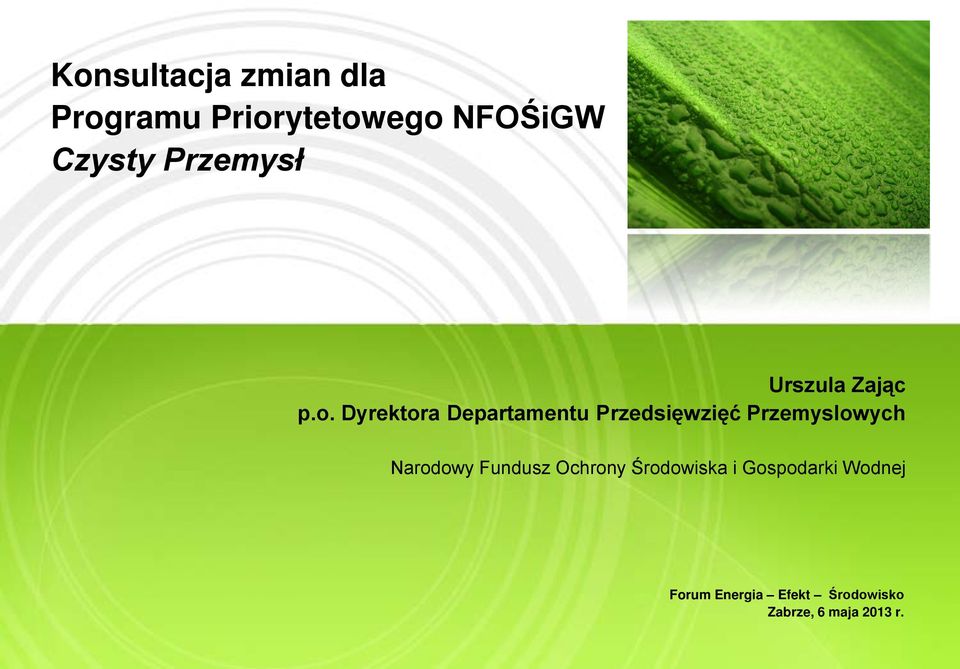 Konsultacja zmian dla
Programu Priorytetowego NFOŚiGW
Czysty Przemysł

Urszula Zając
p.o. Dyrektora Departamentu Przedsięwzięć Przemyslowych

Narodowy Fundusz Ochrony Środowiska i Gospodarki Wodnej

Forum Energia – Efekt – Środowisko
Zabrze, 6 maja 2013 r.